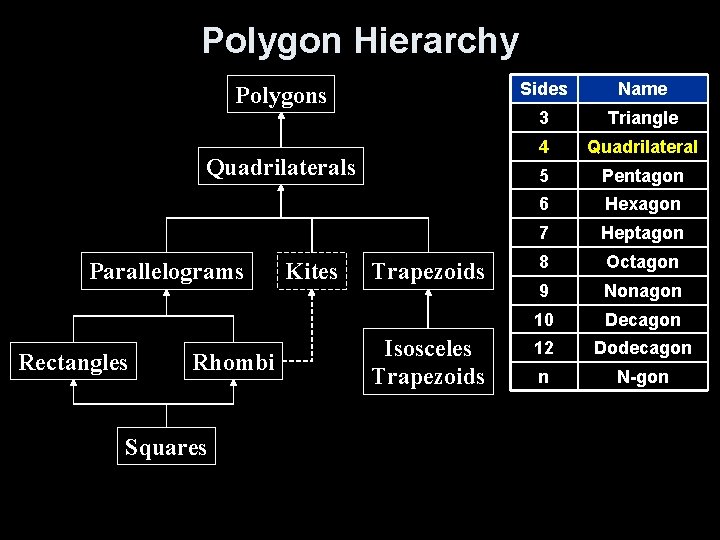 Polygon Hierarchy

Polygons

Quadrilaterals

Parallelograms

Kites

Trapezoids

Rectangles

Rhombi

Isosceles Trapezoids

Squares

| Sides | Name |
|---|---|
| 3 | Triangle |
| 4 | Quadrilateral |
| 5 | Pentagon |
| 6 | Hexagon |
| 7 | Heptagon |
| 8 | Octagon |
| 9 | Nonagon |
| 10 | Decagon |
| 12 | Dodecagon |
| n | N-gon |